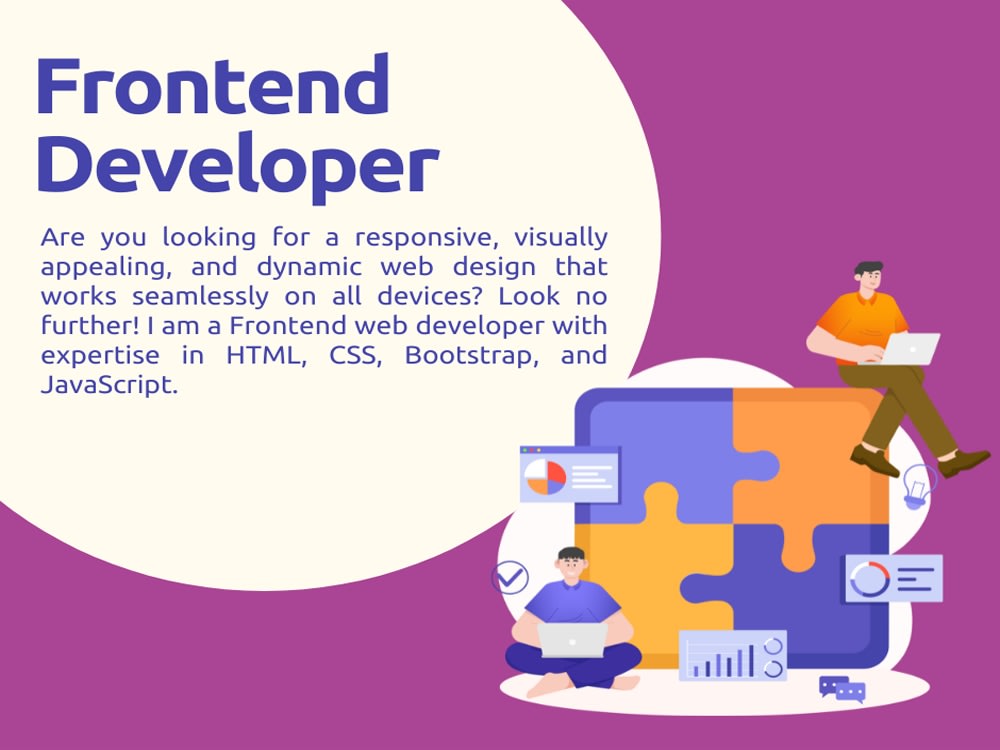 Frontend Developer

Are you looking for a responsive, visually appealing, and dynamic web design that works seamlessly on all devices? Look no further! I am a Frontend web developer with expertise in HTML, CSS, Bootstrap, and JavaScript.